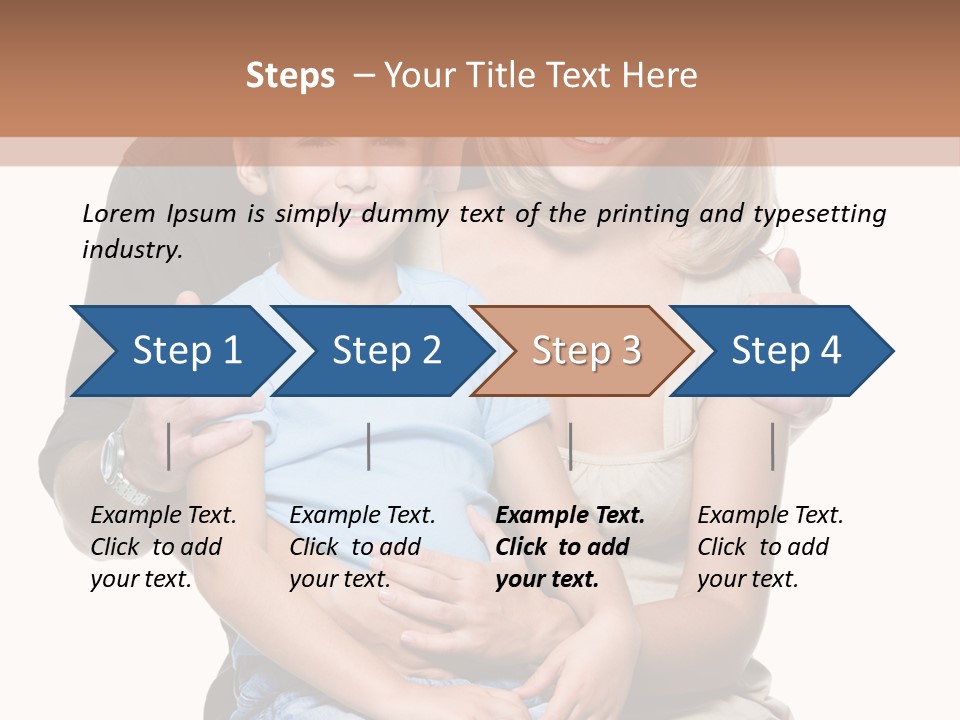 Steps – Your Title Text Here

Lorem Ipsum is simply dummy text of the printing and typesetting industry.

Step 1

Step 2

Step 3

Step 4

Example Text. Click to add your text.

Example Text. Click to add your text.

Example Text. Click to add your text.

Example Text. Click to add your text.